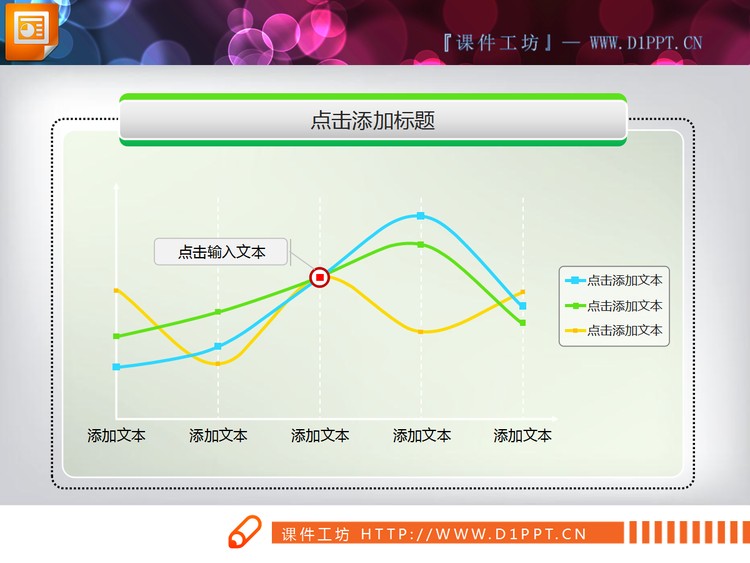 『课件工坊』— WWW.D1PPT.CN

点击添加标题

点击输入文本

点击添加文本
点击添加文本
点击添加文本

添加文本 添加文本 添加文本 添加文本 添加文本

课件工坊 HTTP://WWW.D1PPT.CN